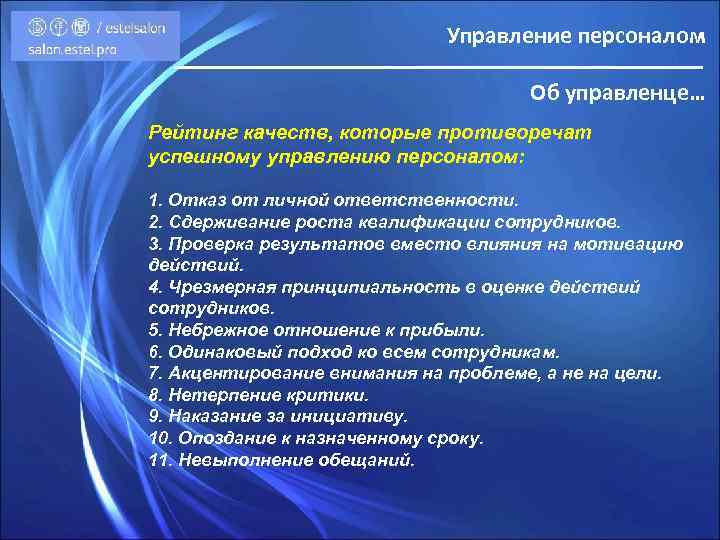 / estelsalon
salon.estel.pro

Управление персоналом

Об управленце…

Рейтинг качеств, которые противоречат успешному управлению персоналом:

1. Отказ от личной ответственности.
2. Сдерживание роста квалификации сотрудников.
3. Проверка результатов вместо влияния на мотивацию действий.
4. Чрезмерная принципиальность в оценке действий сотрудников.
5. Небрежное отношение к прибыли.
6. Одинаковый подход ко всем сотрудникам.
7. Акцентирование внимания на проблеме, а не на цели.
8. Нетерпение критики.
9. Наказание за инициативу.
10. Опоздание к назначенному сроку.
11. Невыполнение обещаний.